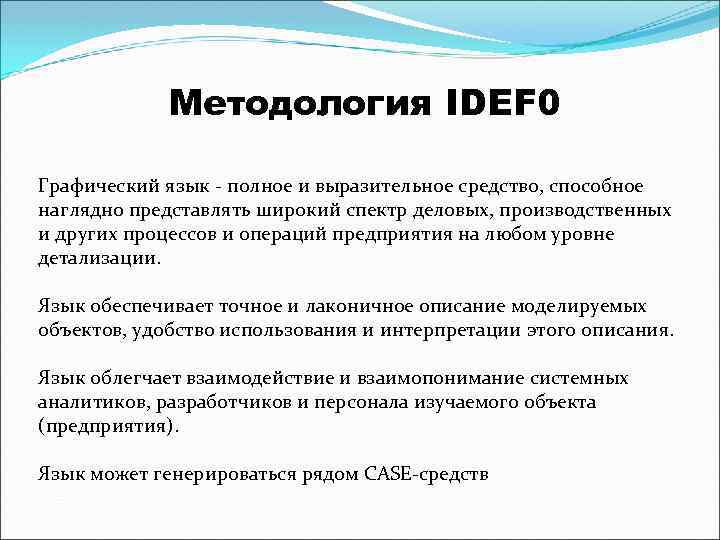 Методология IDEF0

Графический язык - полное и выразительное средство, способное наглядно представлять широкий спектр деловых, производственных и других процессов и операций предприятия на любом уровне детализации.

Язык обеспечивает точное и лаконичное описание моделируемых объектов, удобство использования и интерпретации этого описания.

Язык облегчает взаимодействие и взаимопонимание системных аналитиков, разработчиков и персонала изучаемого объекта (предприятия).

Язык может генерироваться рядом CASE-средств